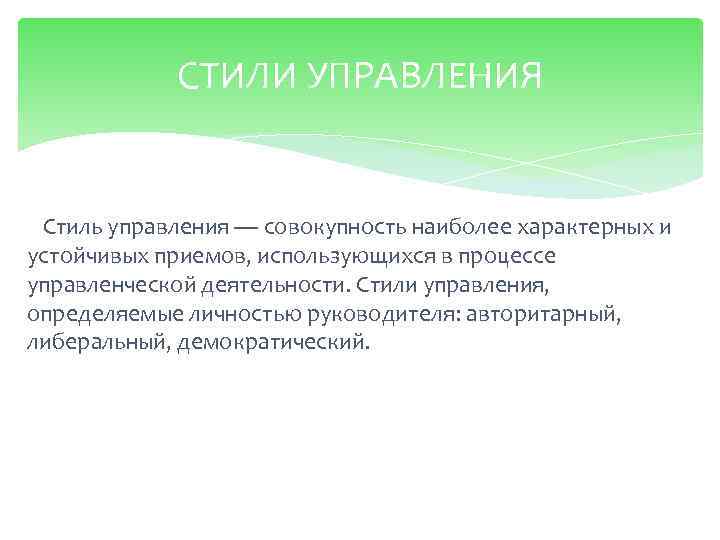 СТИЛИ УПРАВЛЕНИЯ

Стиль управления — совокупность наиболее характерных и устойчивых приемов, использующихся в процессе управленческой деятельности. Стили управления, определяемые личностью руководителя: авторитарный, либеральный, демократический.